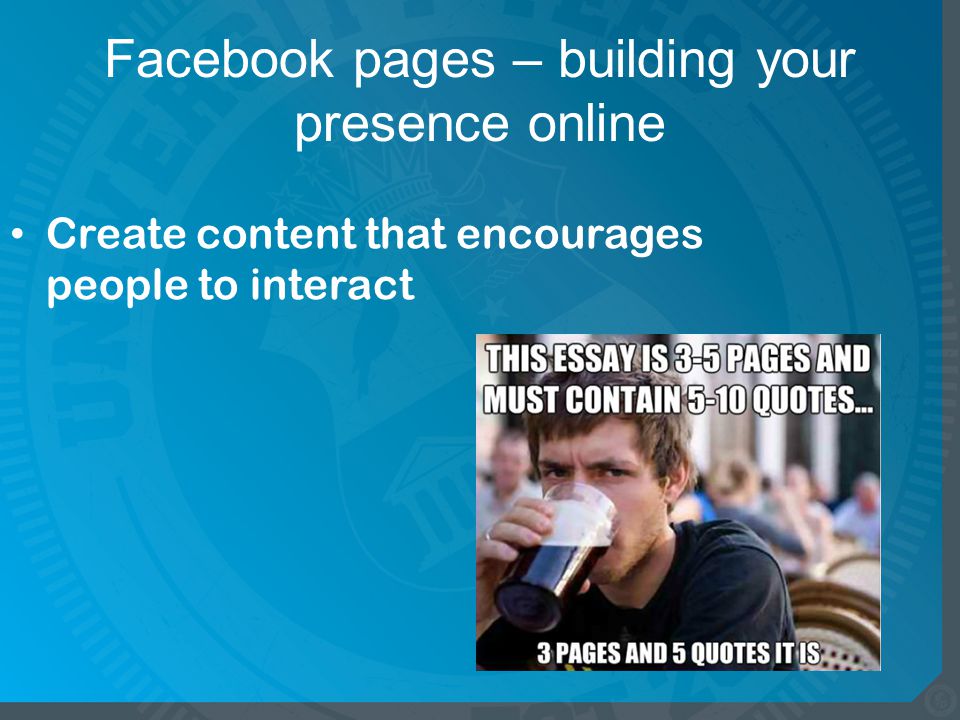 Facebook pages – building your presence online

• Create content that encourages people to interact

THIS ESSAY IS 3-5 PAGES AND MUST CONTAIN 5-10 QUOTES...

3 PAGES AND 5 QUOTES IT IS